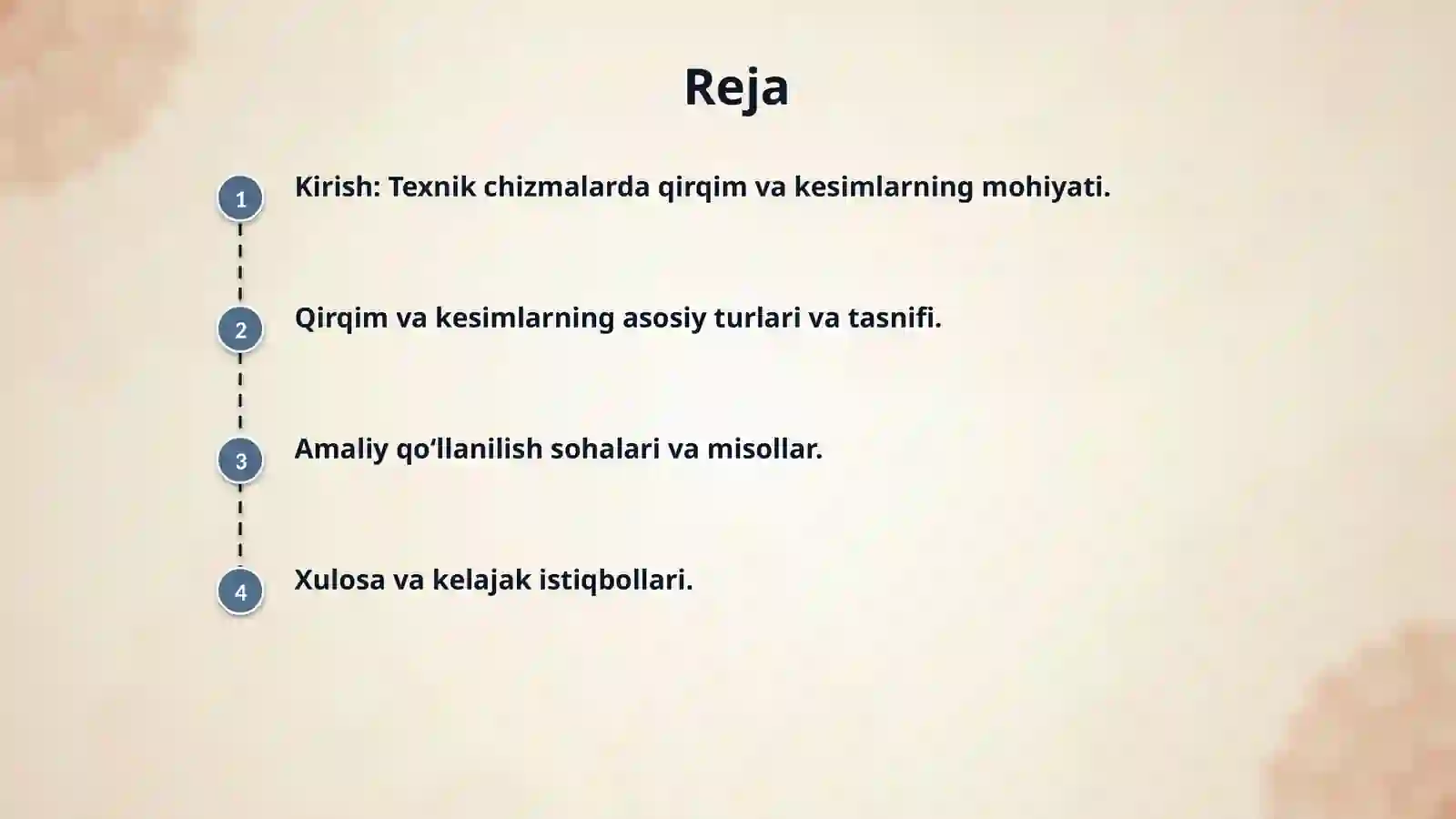 Reja

1 Kirish: Texnik chizmalarda qirqim va kesimlarning mohiyati.

2 Qirqim va kesimlarning asosiy turlari va tasnifi.

3 Amaliy qo‘llanilish sohalari va misollar.

4 Xulosa va kelajak istiqbollari.